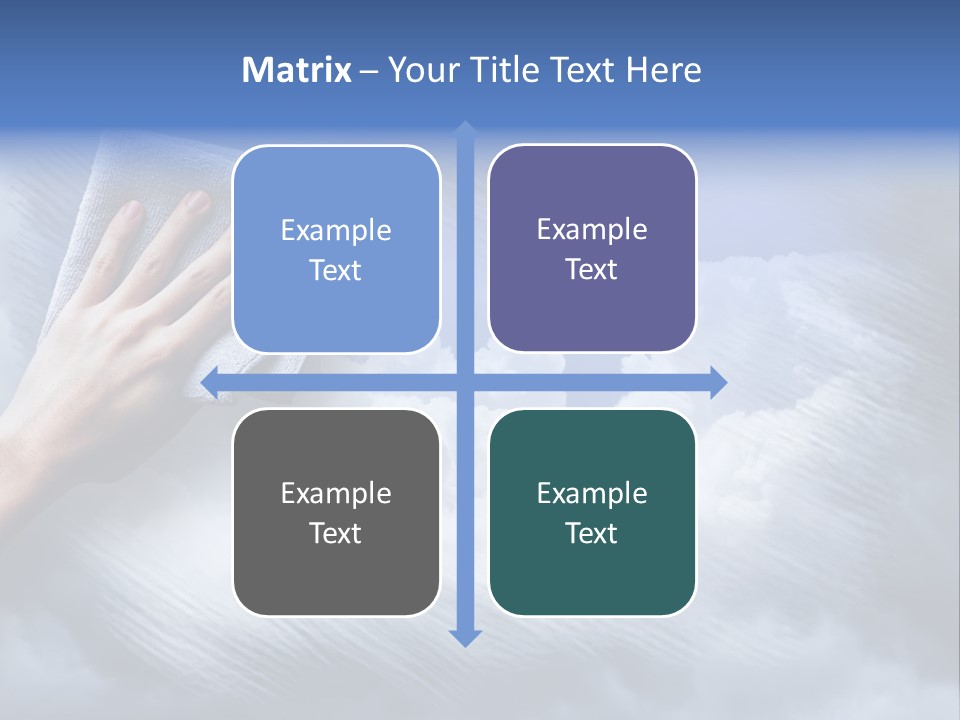 Matrix – Your Title Text Here

Example Text

Example Text

Example Text

Example Text